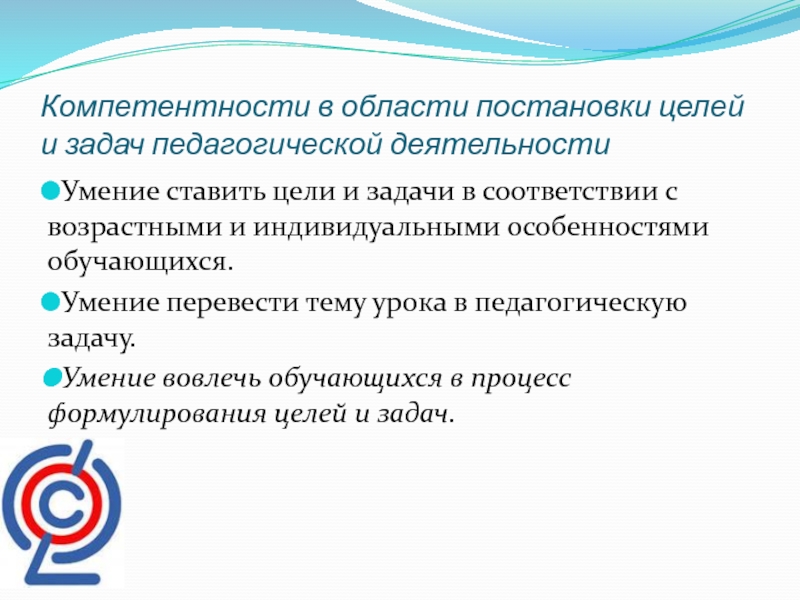 Компетентности в области постановки целей и задач педагогической деятельности

Умение ставить цели и задачи в соответствии с возрастными и индивидуальными особенностями обучающихся.

Умение перевести тему урока в педагогическую задачу.

Умение вовлечь обучающихся в процесс формулирования целей и задач.